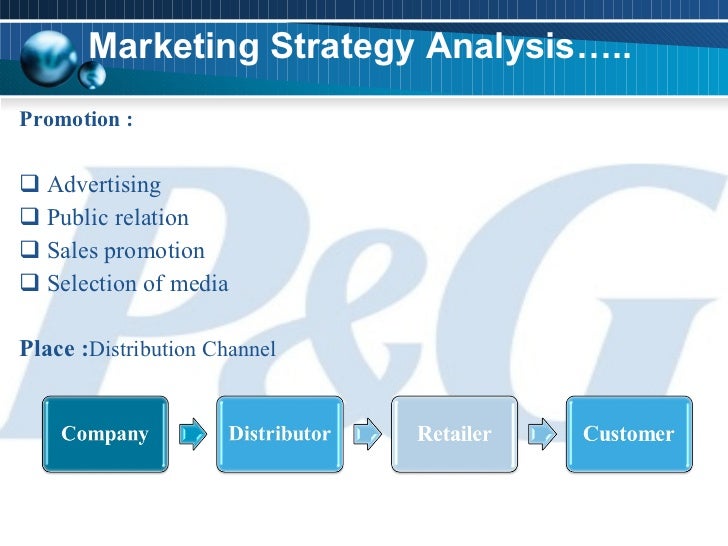 Marketing Strategy Analysis…..

Promotion :

❑ Advertising
❑ Public relation
❑ Sales promotion
❑ Selection of media

Place :Distribution Channel

P&G

Company
Distributor
Retailer
Customer